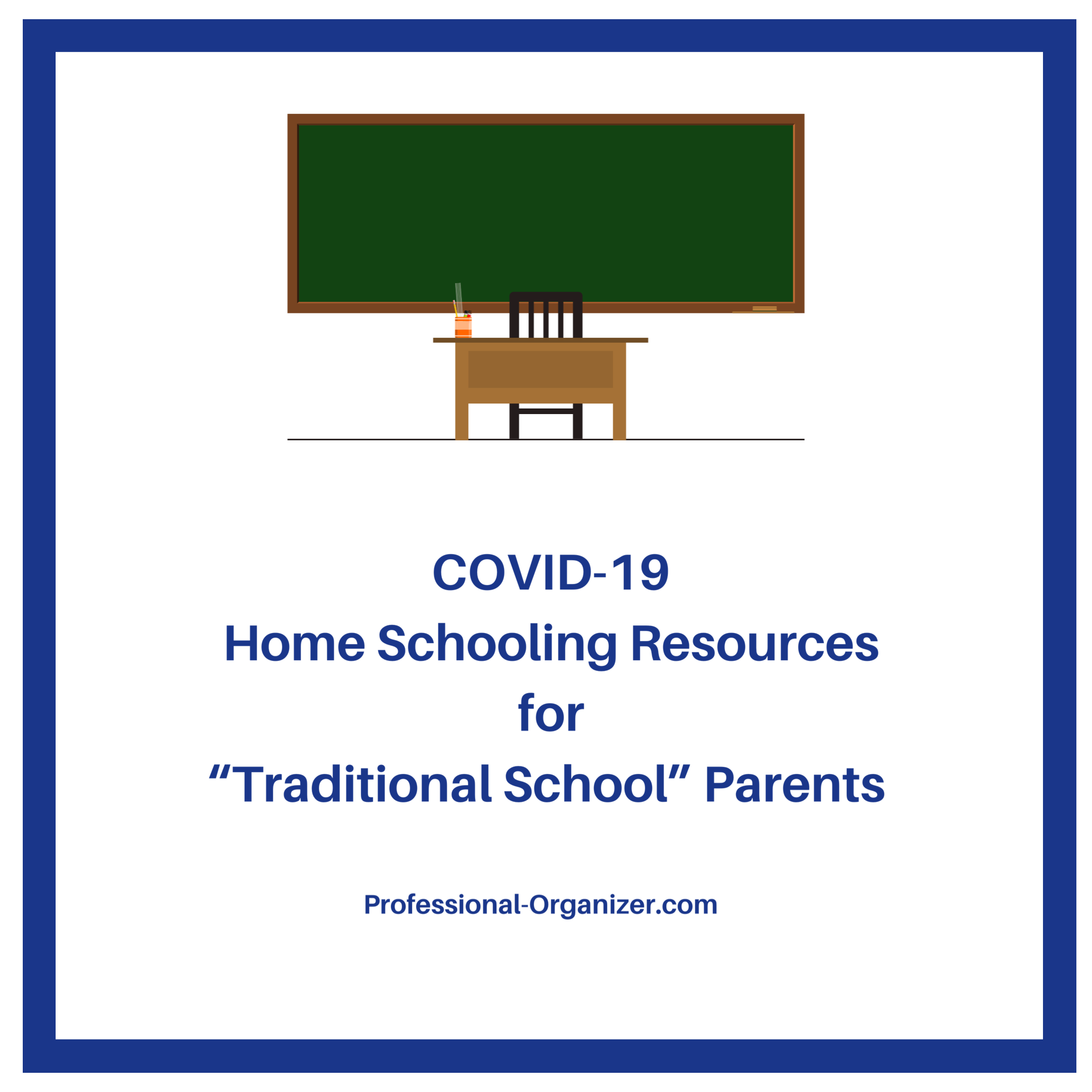 COVID-19
Home Schooling Resources
for
“Traditional School” Parents

Professional-Organizer.com